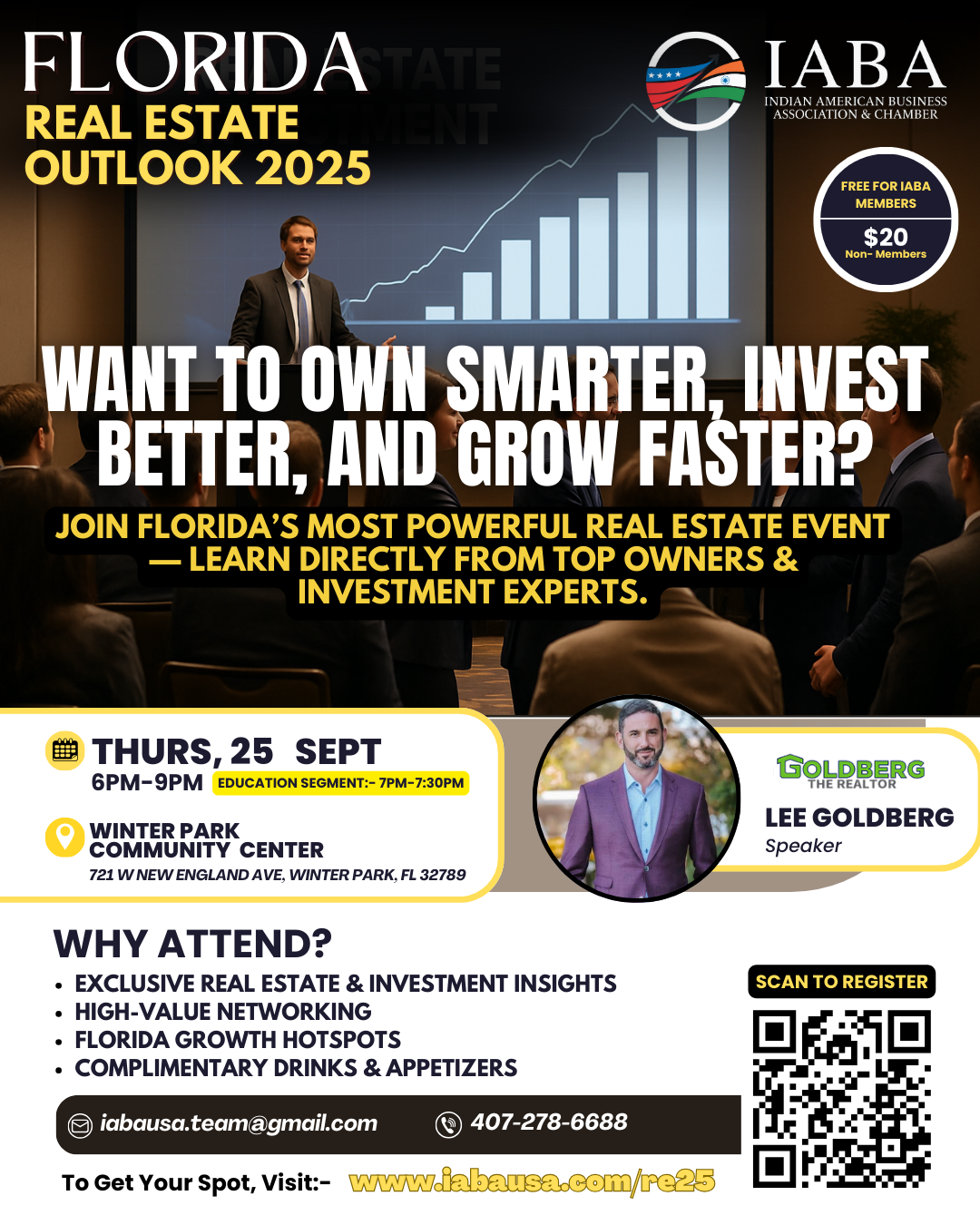 FLORIDA
REAL ESTATE
OUTLOOK 2025

IABA
INDIAN AMERICAN BUSINESS ASSOCIATION & CHAMBER

FREE FOR IABA MEMBERS
$20
Non- Members

WANT TO OWN SMARTER, INVEST BETTER, AND GROW FASTER?

JOIN FLORIDA'S MOST POWERFUL REAL ESTATE EVENT — LEARN DIRECTLY FROM TOP OWNERS & INVESTMENT EXPERTS.

THURS, 25 SEPT
6PM-9PM EDUCATION SEGMENT:- 7PM-7:30PM

WINTER PARK COMMUNITY CENTER
721 W NEW ENGLAND AVE, WINTER PARK, FL 32789

GOLDBERG
THE REALTOR
LEE GOLDBERG
Speaker

WHY ATTEND?
• EXCLUSIVE REAL ESTATE & INVESTMENT INSIGHTS
• HIGH-VALUE NETWORKING
• FLORIDA GROWTH HOTSPOTS
• COMPLIMENTARY DRINKS & APPETIZERS

SCAN TO REGISTER

iabausa.team@gmail.com 407-278-6688

To Get Your Spot, Visit:- www.iabausa.com/re25